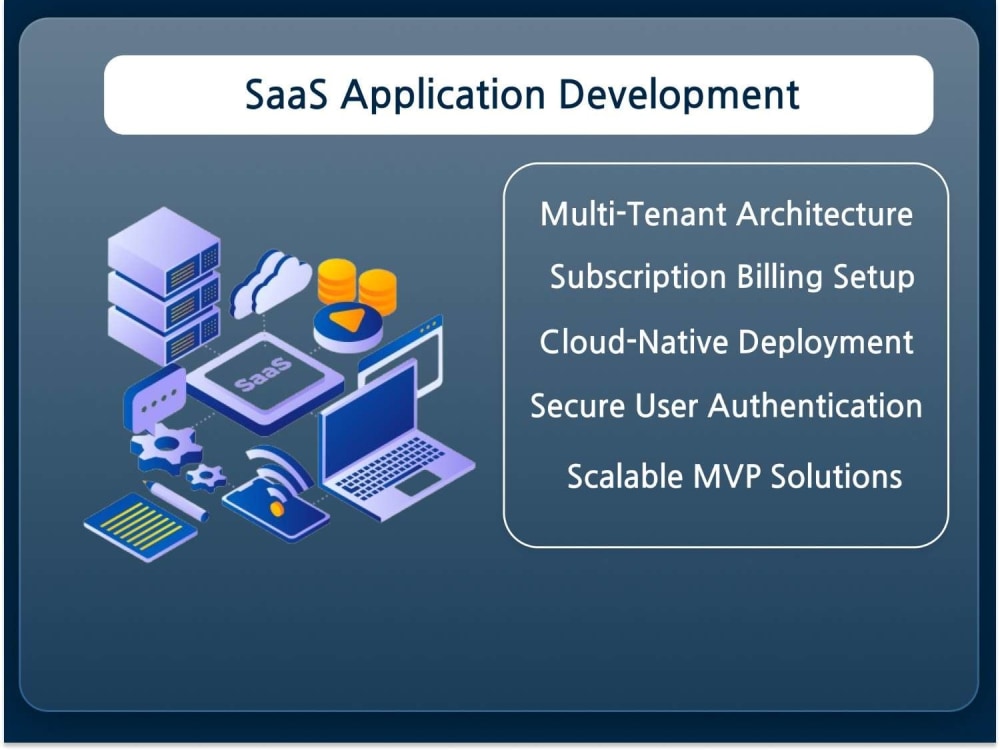 SaaS Application Development

SaaS

Multi-Tenant Architecture

Subscription Billing Setup

Cloud-Native Deployment

Secure User Authentication

Scalable MVP Solutions